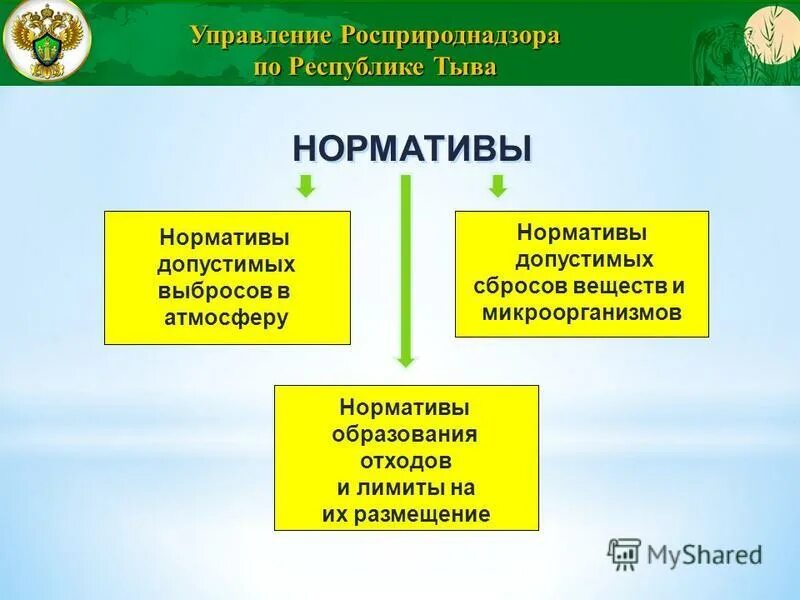 Управление Росприроднадзора по Республике Тыва

НОРМАТИВЫ

Нормативы допустимых выбросов в атмосферу

Нормативы допустимых сбросов веществ и микроорганизмов

Нормативы образования отходов и лимиты на их размещение

MyShared